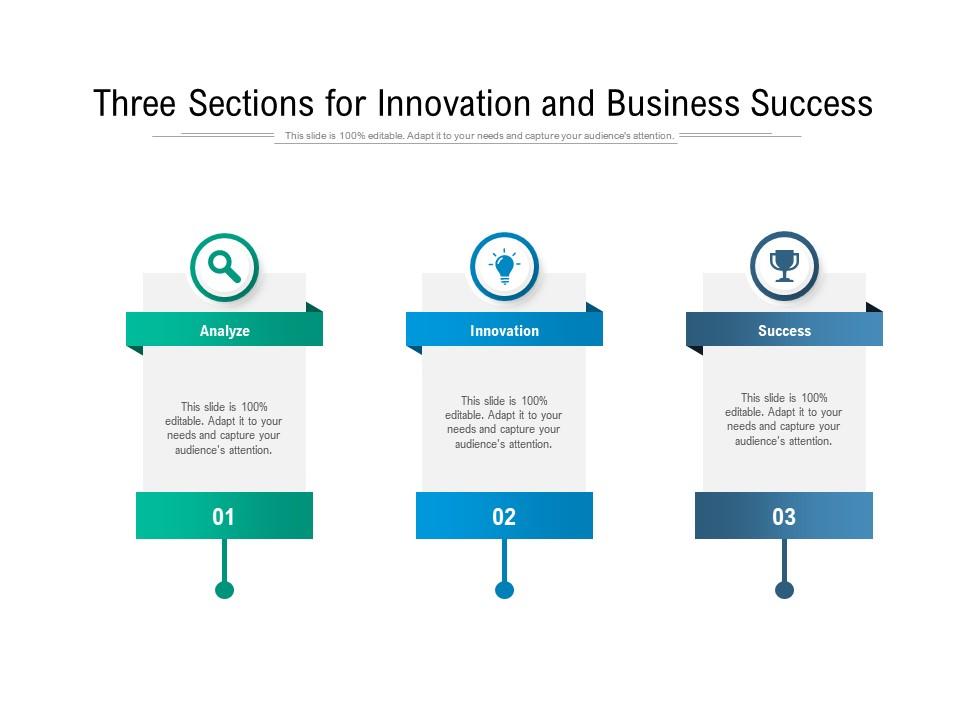 Three Sections for Innovation and Business Success

This slide is 100% editable. Adapt it to your needs and capture your audience's attention.

Analyze

This slide is 100% editable. Adapt it to your needs and capture your audience's attention.

01

Innovation

This slide is 100% editable. Adapt it to your needs and capture your audience's attention.

02

Success

This slide is 100% editable. Adapt it to your needs and capture your audience's attention.

03